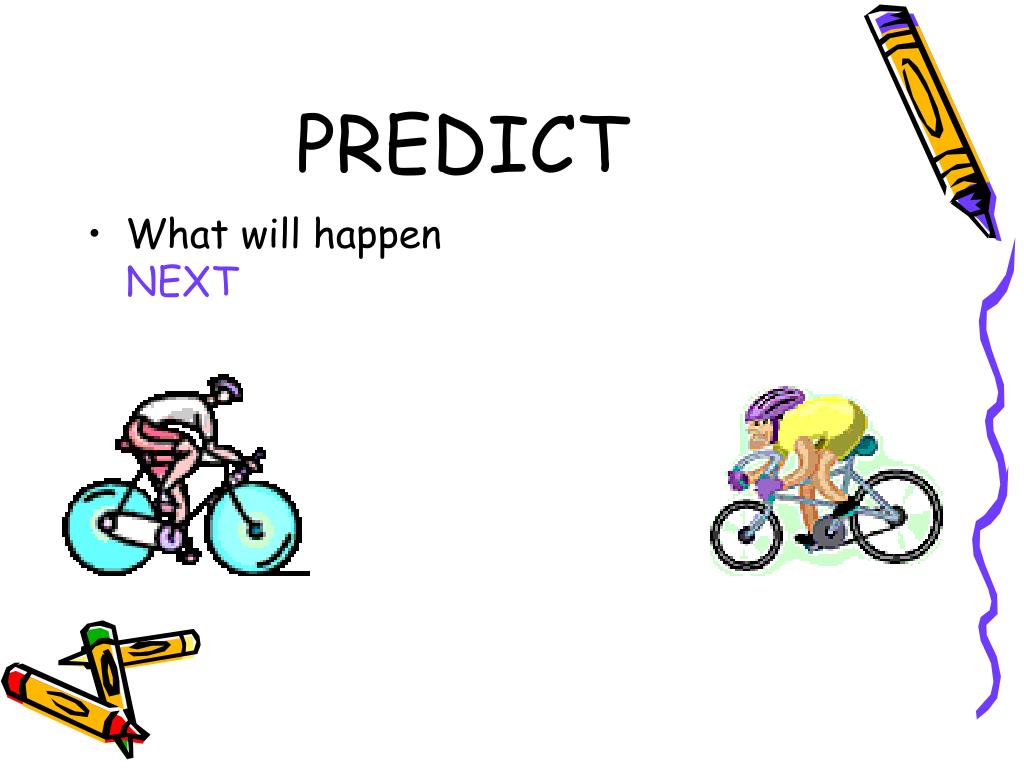 PREDICT

• What will happen NEXT